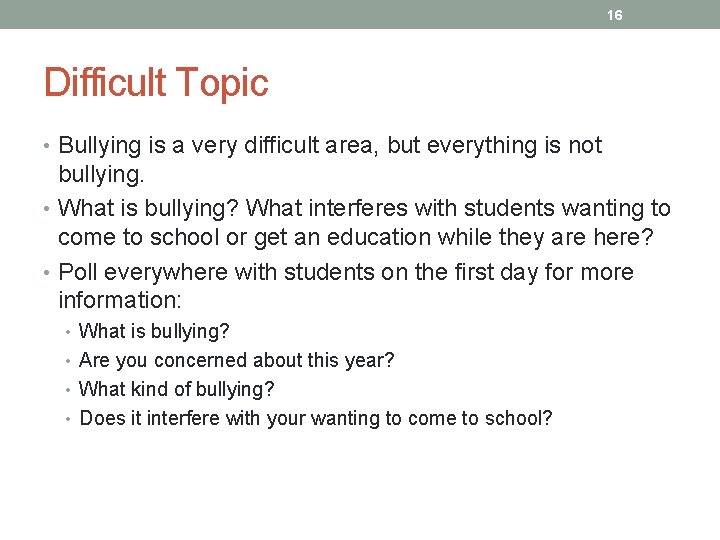 16

Difficult Topic

• Bullying is a very difficult area, but everything is not bullying.
• What is bullying? What interferes with students wanting to come to school or get an education while they are here?
• Poll everywhere with students on the first day for more information:
• What is bullying?
• Are you concerned about this year?
• What kind of bullying?
• Does it interfere with your wanting to come to school?